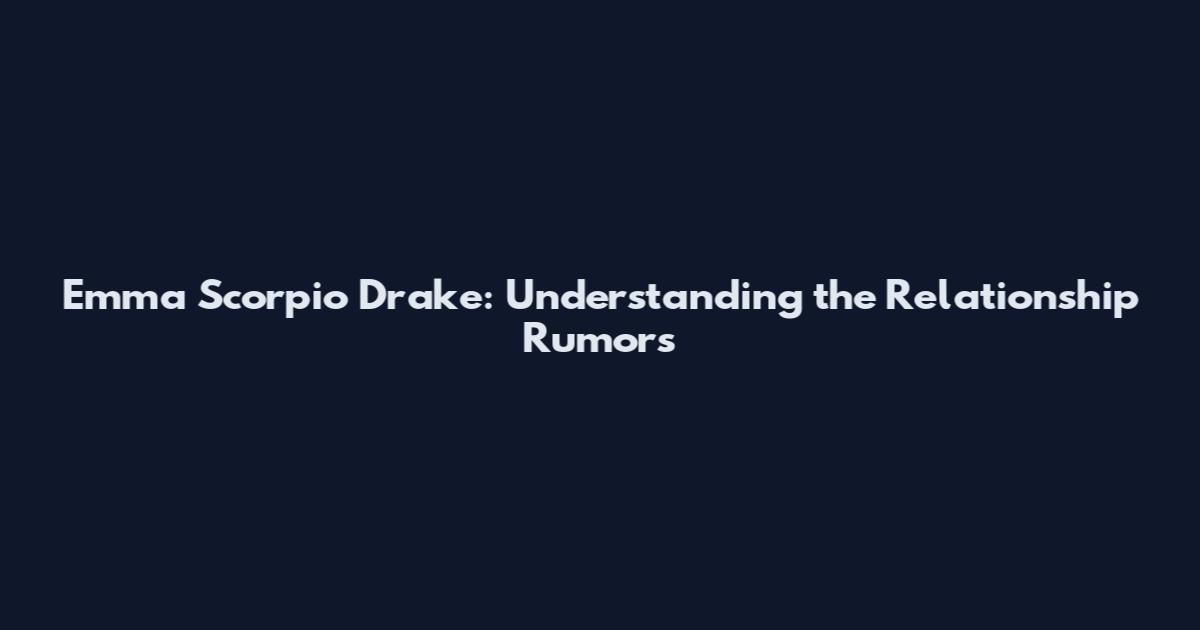 Emma Scorpio Drake: Understanding the Relationship Rumors